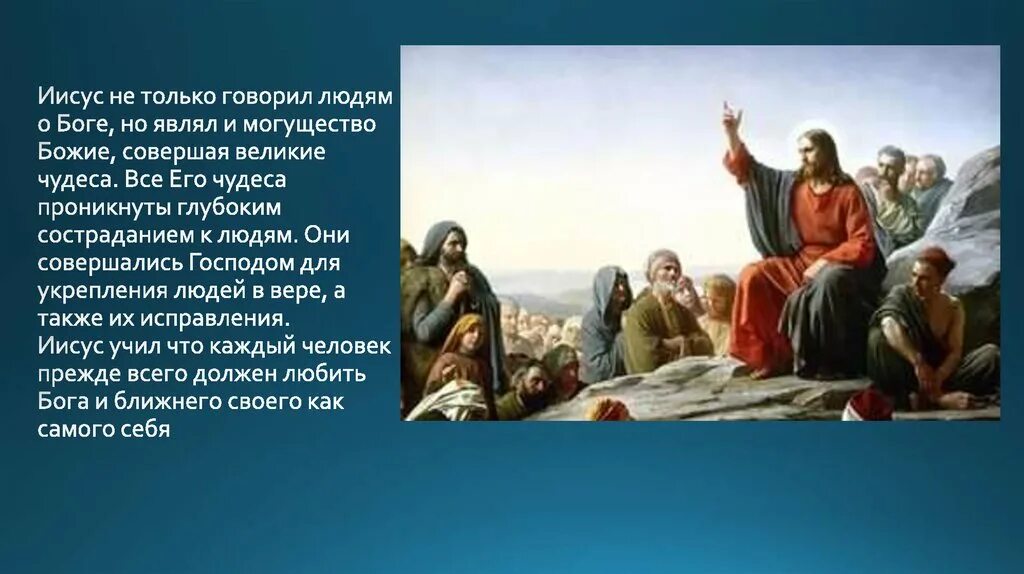 Иисус не только говорил людям о Боге, но являл и могущество Божие, совершая великие чудеса. Все Его чудеса проникнуты глубоким состраданием к людям. Они совершались Господом для укрепления людей в вере, а также их исправления.
Иисус учил что каждый человек прежде всего должен любить Бога и ближнего своего как самого себя